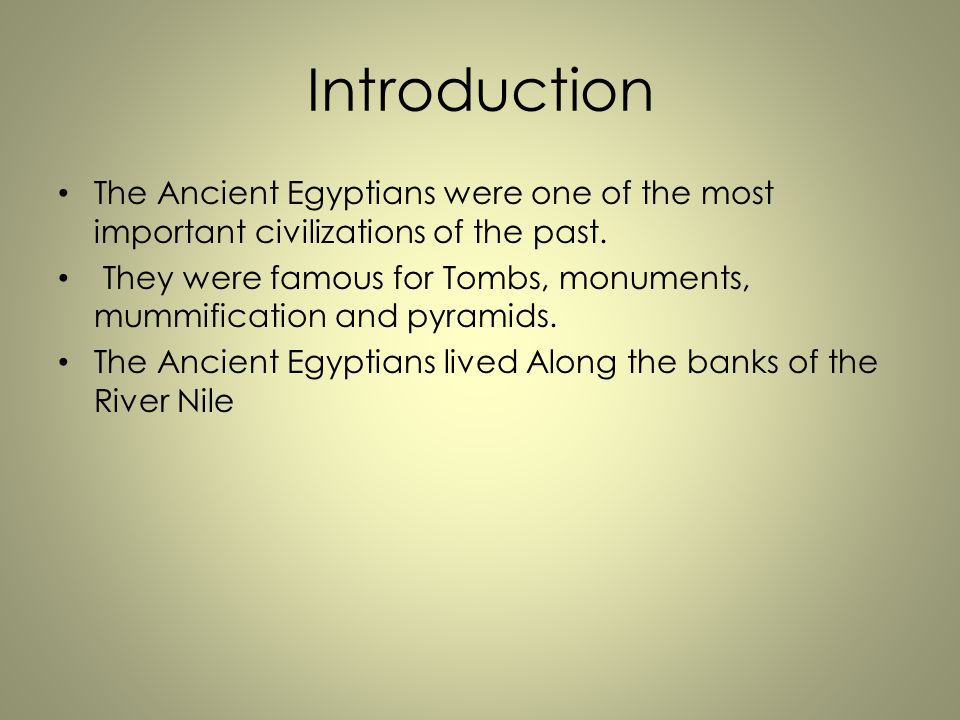 Introduction

• The Ancient Egyptians were one of the most important civilizations of the past.
• They were famous for Tombs, monuments, mummification and pyramids.
• The Ancient Egyptians lived Along the banks of the River Nile